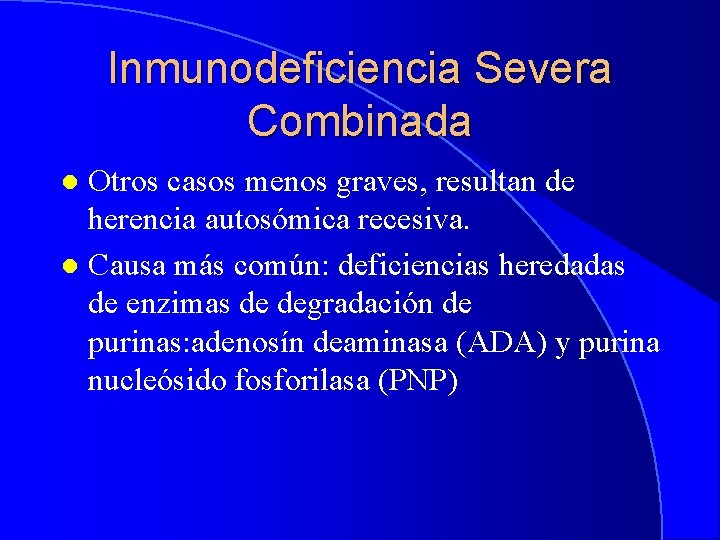 Inmunodeficiencia Severa Combinada

- Otros casos menos graves, resultan de herencia autosómica recesiva.
- Causa más común: deficiencias heredadas de enzimas de degradación de purinas:adenosín deaminasa (ADA) y purina nucleósido fosforilasa (PNP)